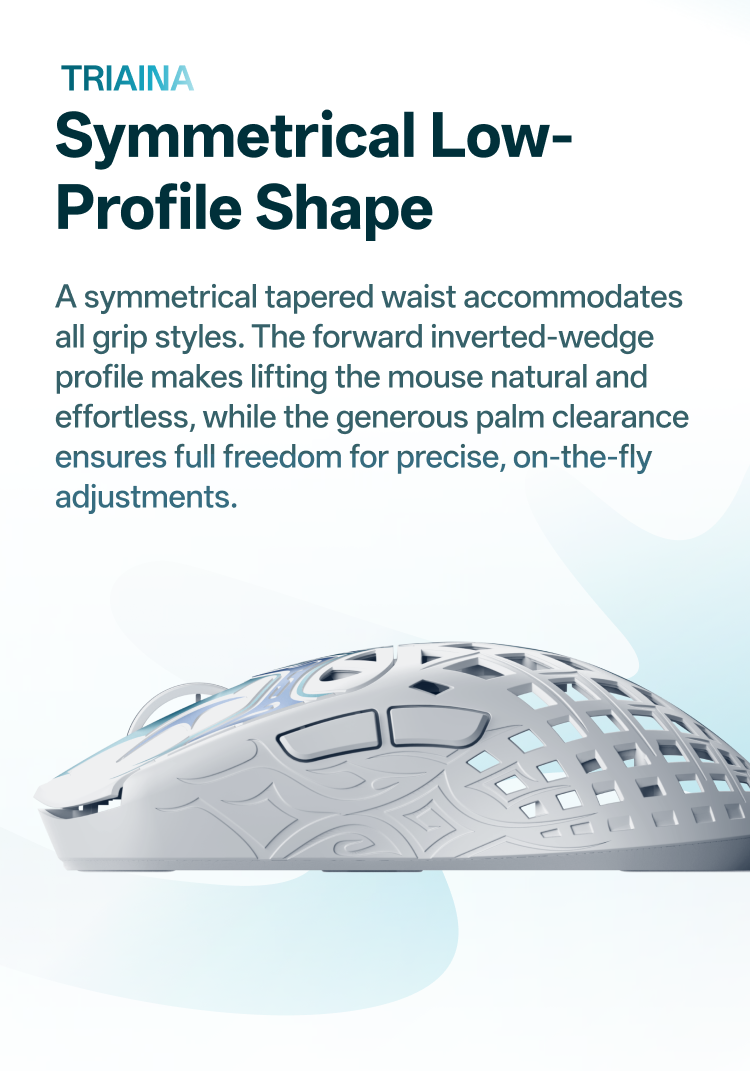 TRIAINA

Symmetrical Low-Profile Shape

A symmetrical tapered waist accommodates all grip styles. The forward inverted-wedge profile makes lifting the mouse natural and effortless, while the generous palm clearance ensures full freedom for precise, on-the-fly adjustments.